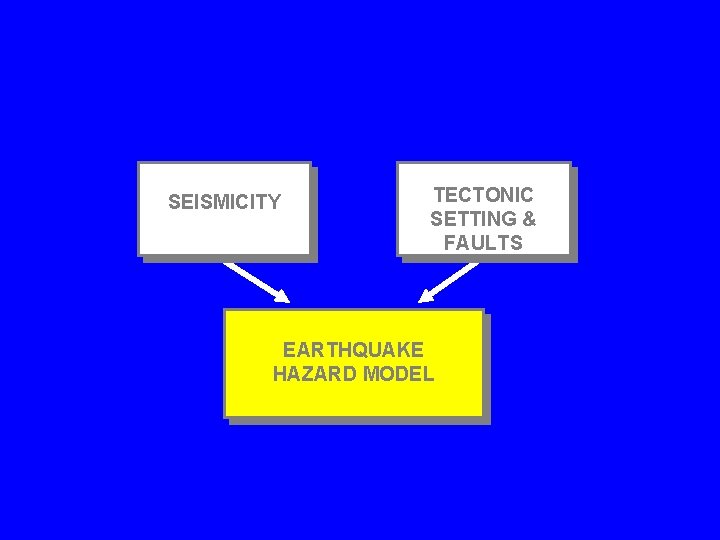 SEISMICITY

TECTONIC SETTING & FAULTS

EARTHQUAKE HAZARD MODEL